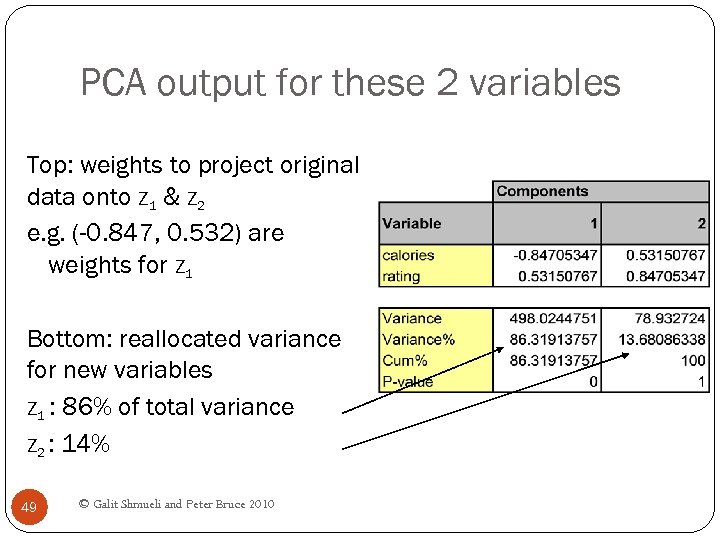 PCA output for these 2 variables

Top: weights to project original data onto $z_1$ & $z_2$

e.g. (-0.847, 0.532) are weights for $z_1$

Bottom: reallocated variance for new variables

$z_1$ : 86% of total variance

$z_2$ : 14%

| | Components | |
|---|---|---|
| Variable | 1 | 2 |
| calories | -0.84705347 | 0.53150767 |
| rating | 0.53150767 | 0.84705347 |

| | | |
|---|---|---|
| Variance | 498.0244751 | 78.932724 |
| Variance% | 86.31913757 | 13.68086338 |
| Cum% | 86.31913757 | 100 |
| P-value | 0 | 1 |

49

© Galit Shmueli and Peter Bruce 2010